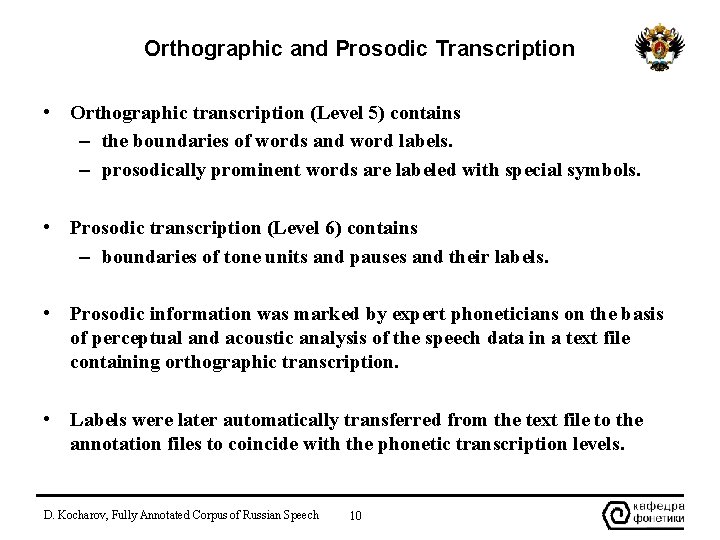 Orthographic and Prosodic Transcription

• Orthographic transcription (Level 5) contains
– the boundaries of words and word labels.
– prosodically prominent words are labeled with special symbols.

• Prosodic transcription (Level 6) contains
– boundaries of tone units and pauses and their labels.

• Prosodic information was marked by expert phoneticians on the basis of perceptual and acoustic analysis of the speech data in a text file containing orthographic transcription.

• Labels were later automatically transferred from the text file to the annotation files to coincide with the phonetic transcription levels.

D. Kocharov, Fully Annotated Corpus of Russian Speech 10

кафедра фонетики